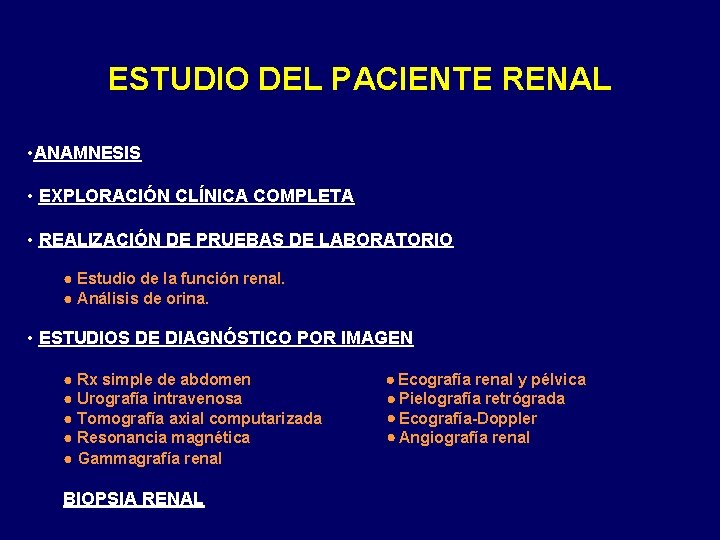 ESTUDIO DEL PACIENTE RENAL

•ANAMNESIS

• EXPLORACIÓN CLÍNICA COMPLETA

• REALIZACIÓN DE PRUEBAS DE LABORATORIO

● Estudio de la función renal.
● Análisis de orina.

• ESTUDIOS DE DIAGNÓSTICO POR IMAGEN

● Rx simple de abdomen
● Urografía intravenosa
● Tomografía axial computarizada
● Resonancia magnética
● Gammagrafía renal

● Ecografía renal y pélvica
● Pielografía retrógrada
● Ecografía-Doppler
● Angiografía renal

BIOPSIA RENAL